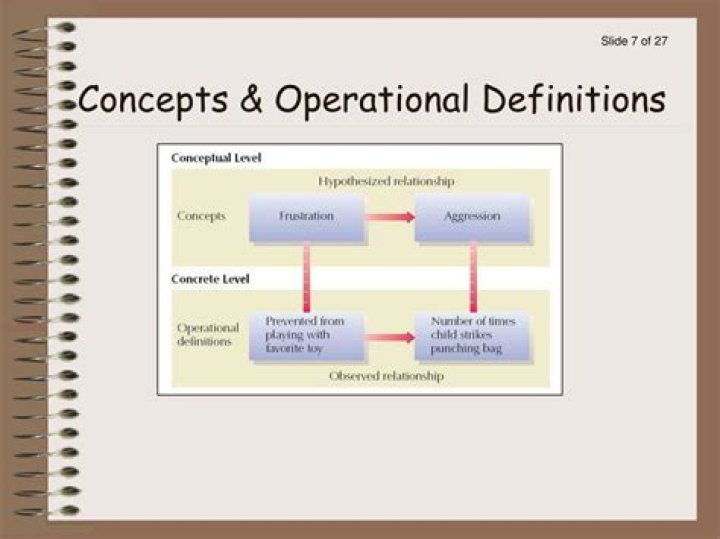 Slide 7 of 27

Concepts & Operational Definitions

Conceptual Level

Hypothesized relationship

Concepts

Frustration

Aggression

Concrete Level

Operational definitions

Prevented from playing with favorite toy

Number of times child strikes punching bag

Observed relationship